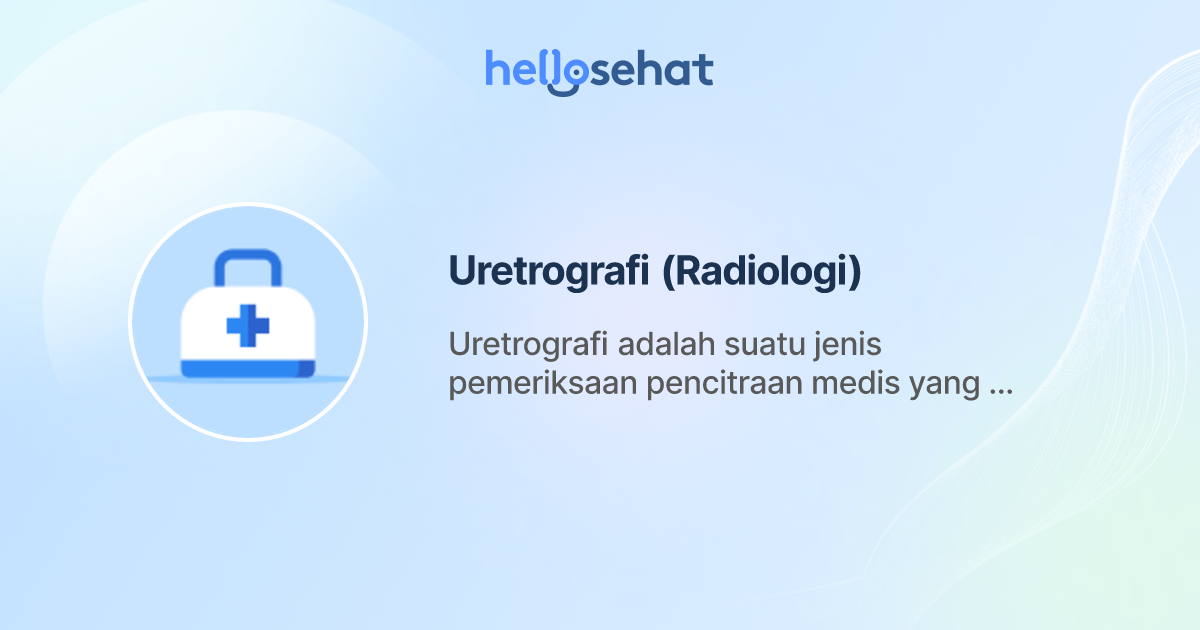 hellosehat

Uretrografi (Radiologi)

Uretrografi adalah suatu jenis pemeriksaan pencitraan medis yang ...